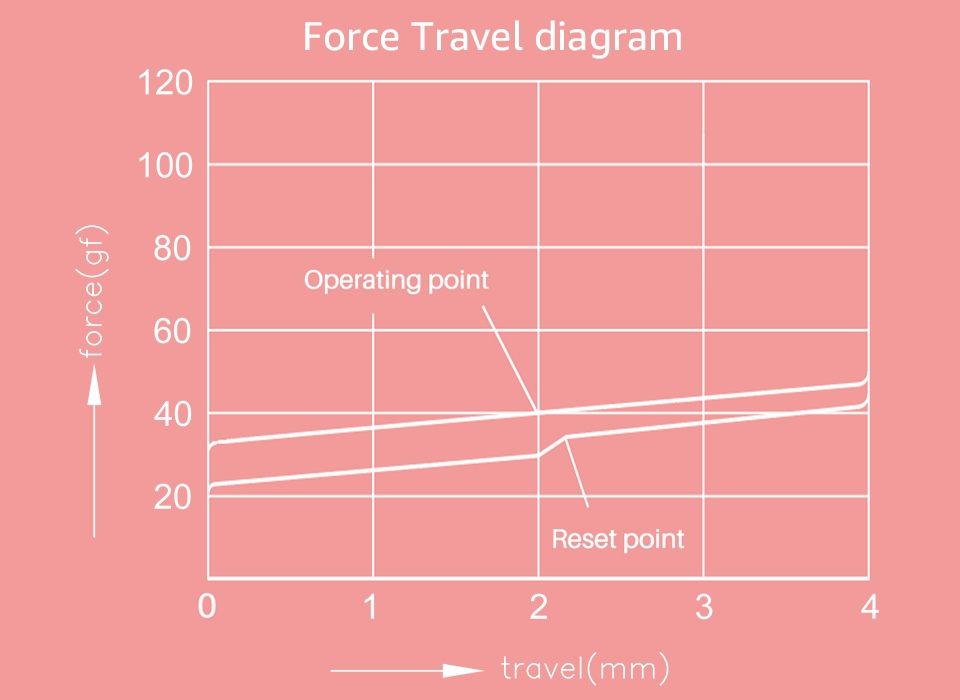 Force Travel diagram

120
100
80
60
40
20

force(gf)

Operating point

Reset point

0
1
2
3
4

travel(mm)